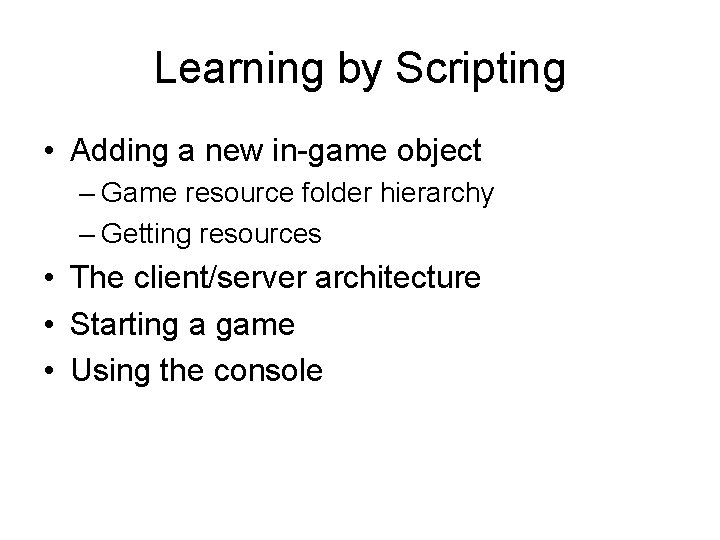 Learning by Scripting

• Adding a new in-game object
  – Game resource folder hierarchy
  – Getting resources
• The client/server architecture
• Starting a game
• Using the console